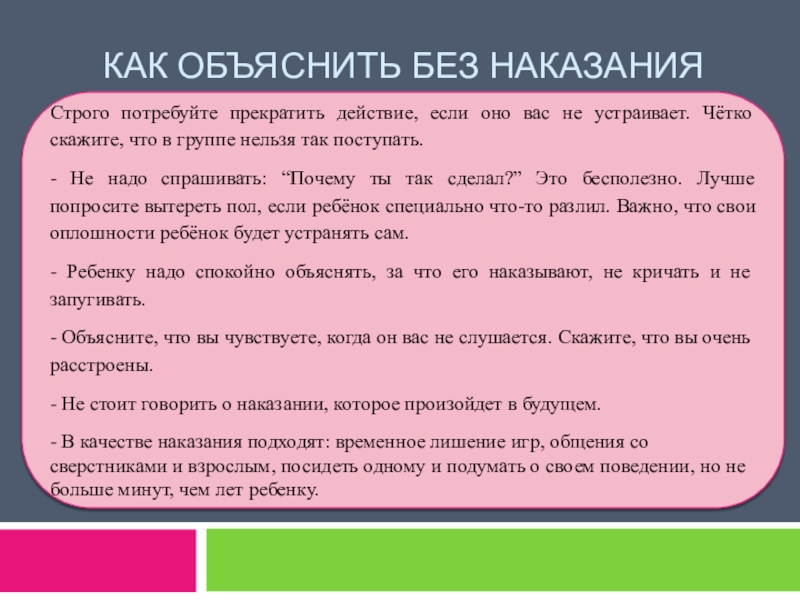 КАК ОБЪЯСНИТЬ БЕЗ НАКАЗАНИЯ

Строго потребуйте прекратить действие, если оно вас не устраивает. Чётко скажите, что в группе нельзя так поступать.

- Не надо спрашивать: “Почему ты так сделал?” Это бесполезно. Лучше попросите вытереть пол, если ребёнок специально что-то разлил. Важно, что свои оплошности ребёнок будет устранять сам.

- Ребенку надо спокойно объяснять, за что его наказывают, не кричать и не запугивать.

- Объясните, что вы чувствуете, когда он вас не слушается. Скажите, что вы очень расстроены.

- Не стоит говорить о наказании, которое произойдет в будущем.

- В качестве наказания подходят: временное лишение игр, общения со сверстниками и взрослым, посидеть одному и подумать о своем поведении, но не больше минут, чем лет ребенку.